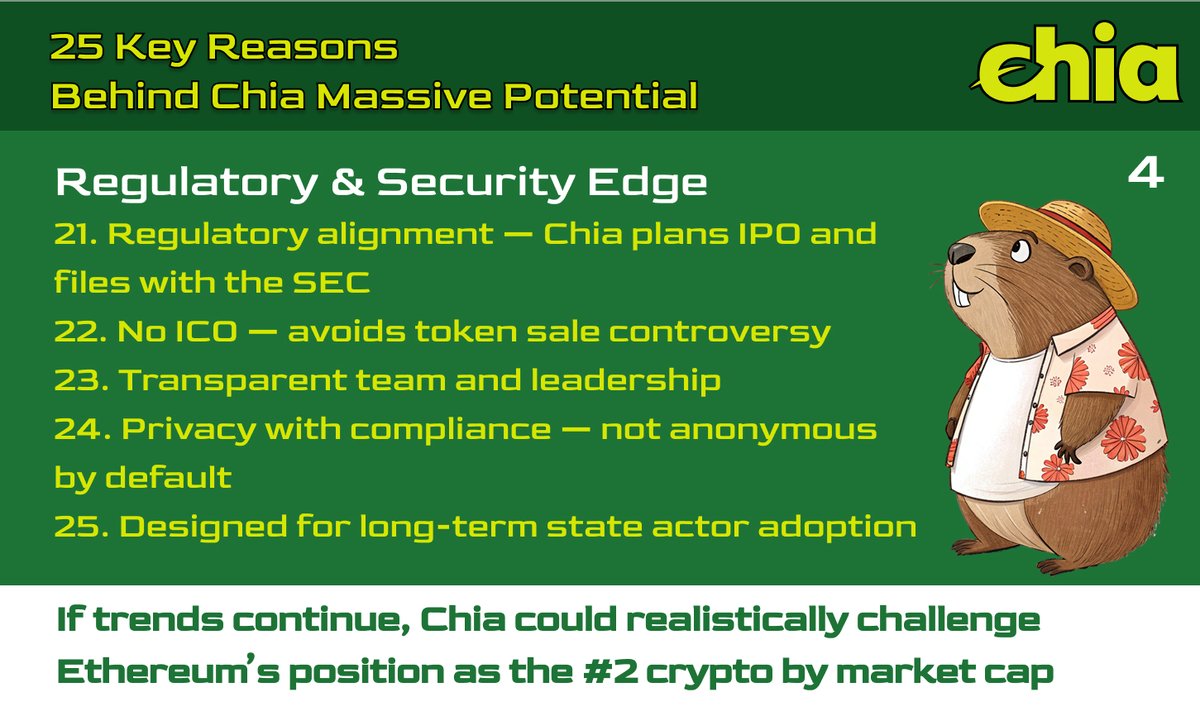 25 Key Reasons
Behind Chia Massive Potential

chia

Regulatory & Security Edge

4

21. Regulatory alignment — Chia plans IPO and files with the SEC
22. No ICO — avoids token sale controversy
23. Transparent team and leadership
24. Privacy with compliance — not anonymous by default
25. Designed for long-term state actor adoption

If trends continue, Chia could realistically challenge Ethereum's position as the #2 crypto by market cap